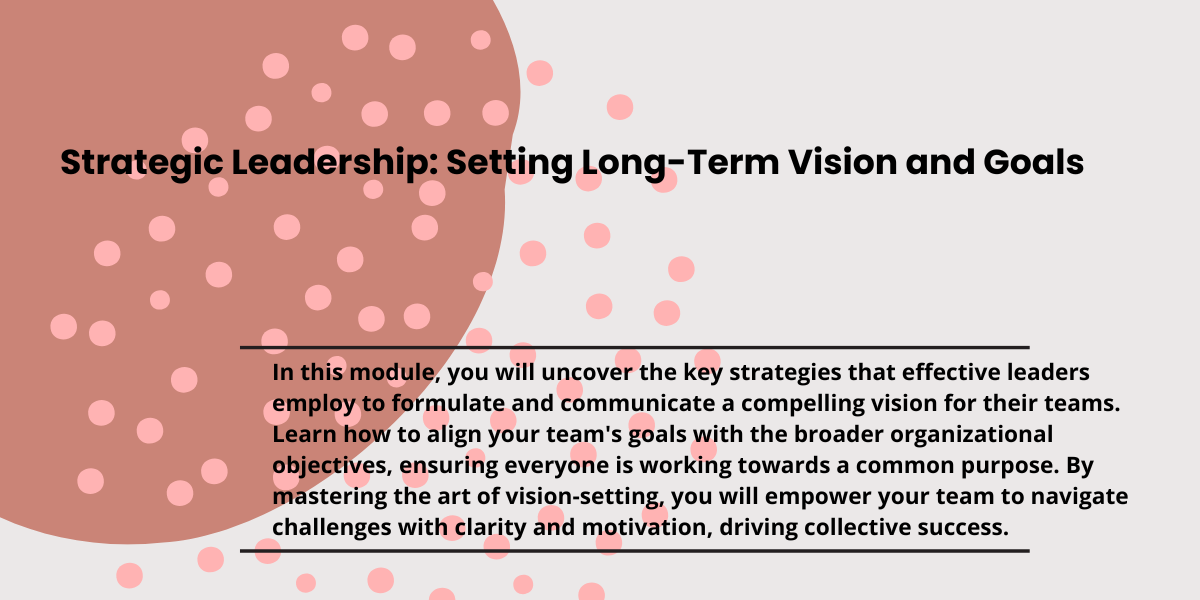 Strategic Leadership: Setting Long-Term Vision and Goals

In this module, you will uncover the key strategies that effective leaders employ to formulate and communicate a compelling vision for their teams. Learn how to align your team's goals with the broader organizational objectives, ensuring everyone is working towards a common purpose. By mastering the art of vision-setting, you will empower your team to navigate challenges with clarity and motivation, driving collective success.